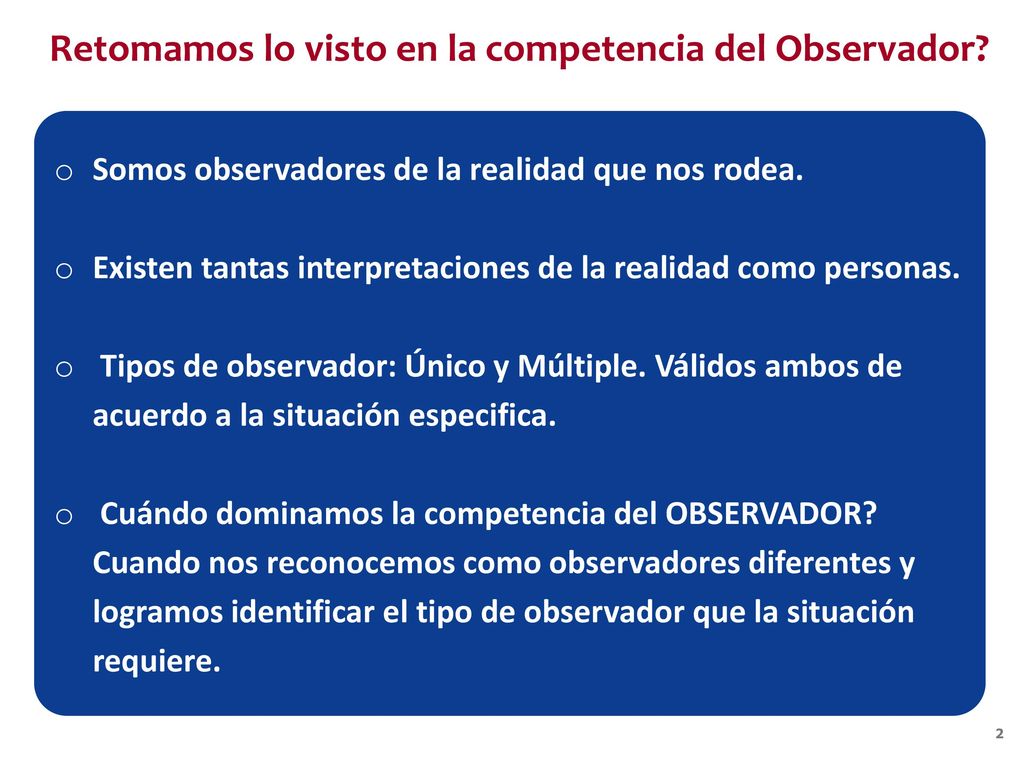 Retomamos lo visto en la competencia del Observador?

o Somos observadores de la realidad que nos rodea.

o Existen tantas interpretaciones de la realidad como personas.

o Tipos de observador: Único y Múltiple. Válidos ambos de acuerdo a la situación especifica.

o Cuándo dominamos la competencia del OBSERVADOR? Cuando nos reconocemos como observadores diferentes y logramos identificar el tipo de observador que la situación requiere.

2